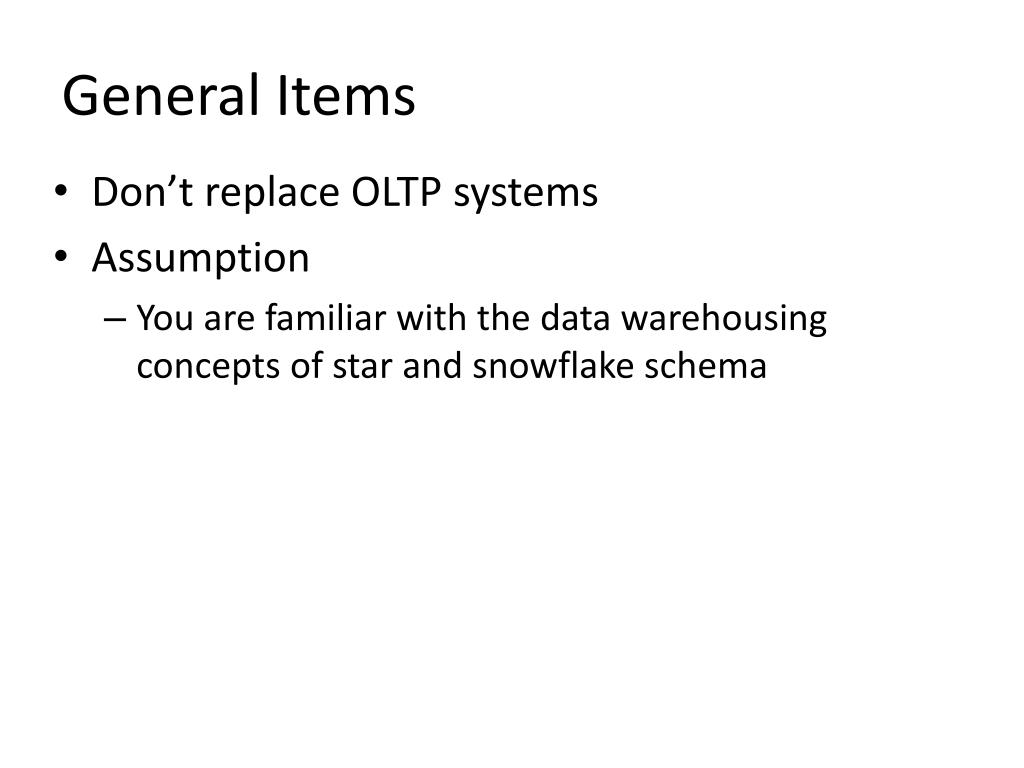 General Items

• Don’t replace OLTP systems
• Assumption
  – You are familiar with the data warehousing concepts of star and snowflake schema